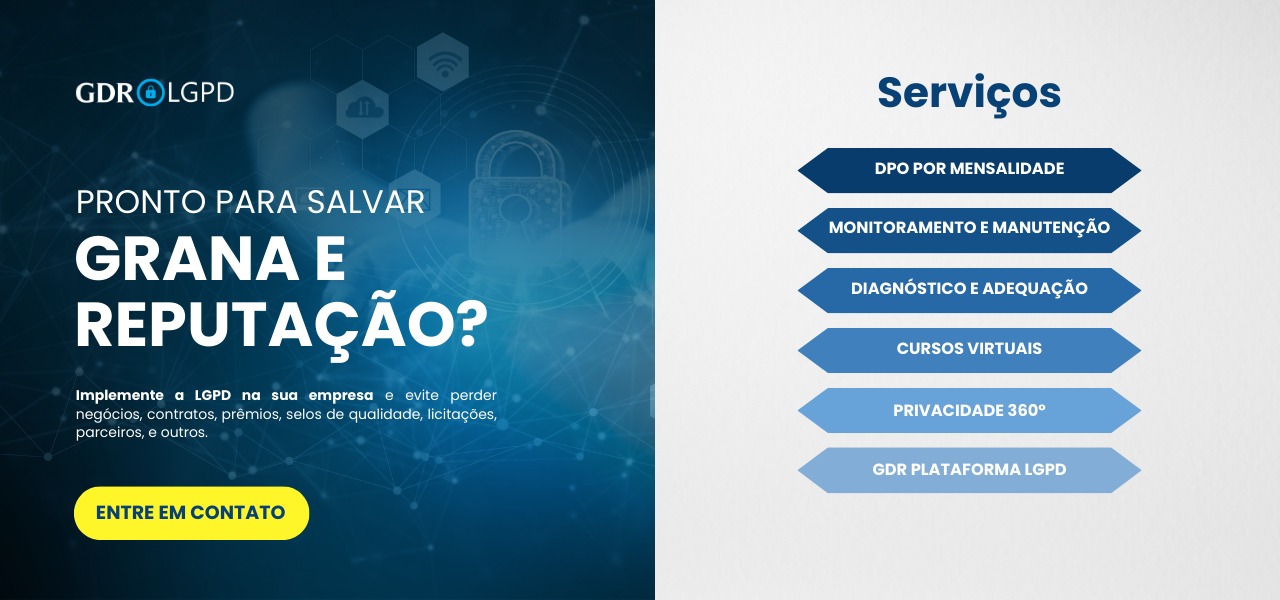 GDR LGPD

PRONTO PARA SALVAR
GRANA E REPUTAÇÃO?

Implemente a LGPD na sua empresa e evite perder negócios, contratos, prêmios, selos de qualidade, licitações, parceiros, e outros.

ENTRE EM CONTATO

Serviços

DPO POR MENSALIDADE

MONITORAMENTO E MANUTENÇÃO

DIAGNÓSTICO E ADEQUAÇÃO

CURSOS VIRTUAIS

PRIVACIDADE 360º

GDR PLATAFORMA LGPD